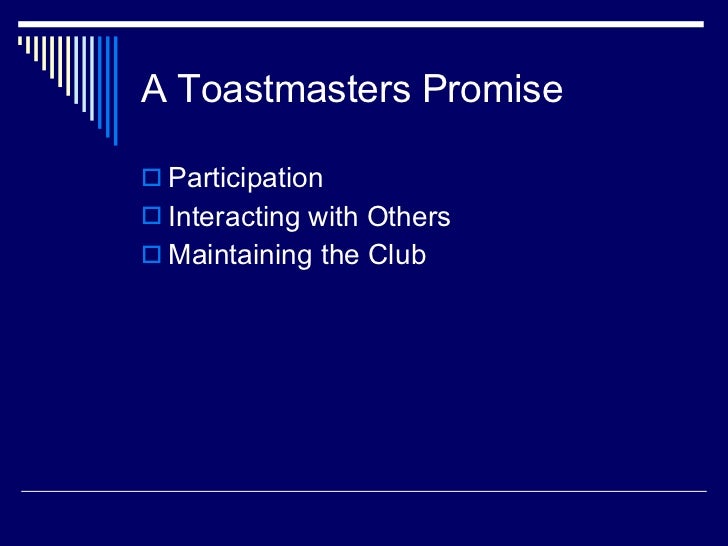 A Toastmasters Promise

Participation
Interacting with Others
Maintaining the Club